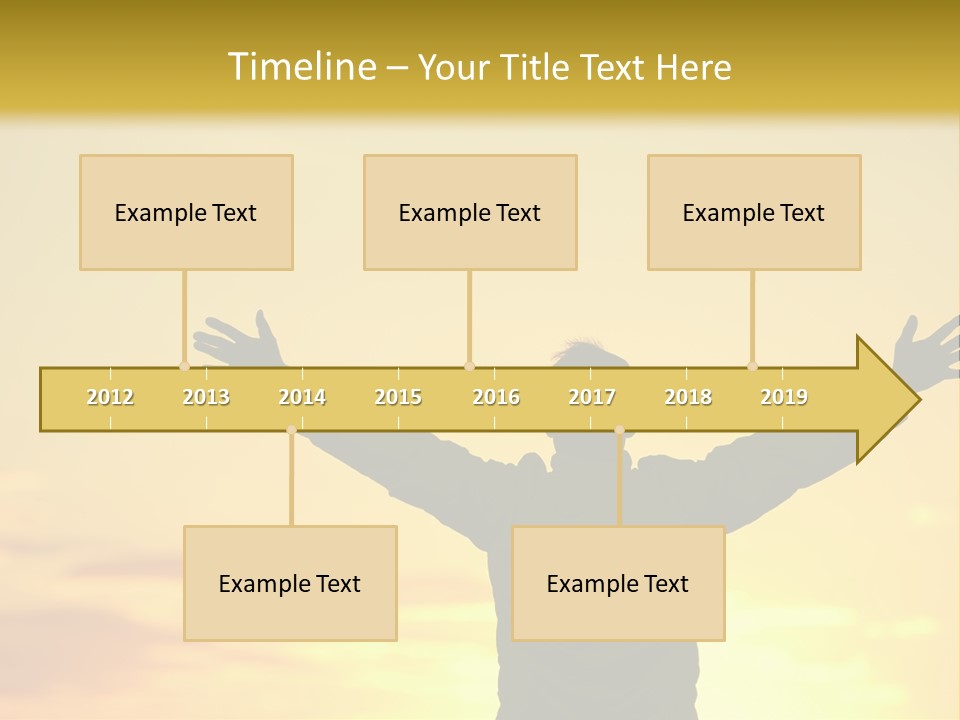 Timeline – Your Title Text Here

Example Text

Example Text

Example Text

2012 2013 2014 2015 2016 2017 2018 2019

Example Text

Example Text